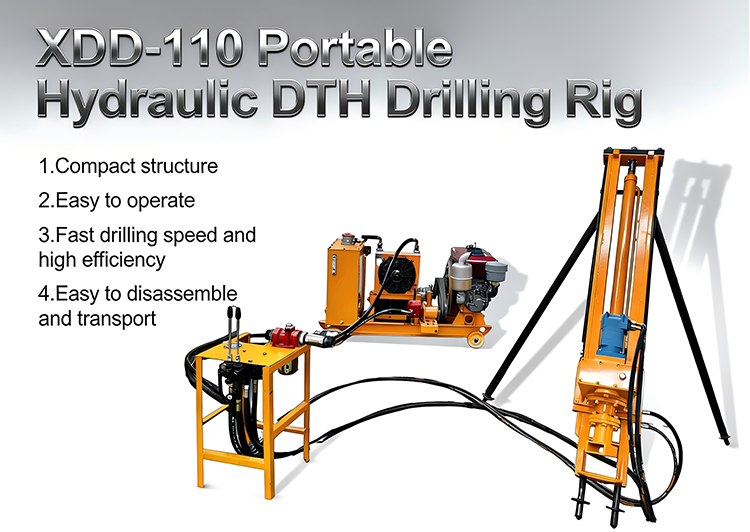 XDD-110 Portable
Hydraulic DTH Drilling Rig

1.Compact structure

2.Easy to operate

3.Fast drilling speed and high efficiency

4.Easy to disassemble and transport